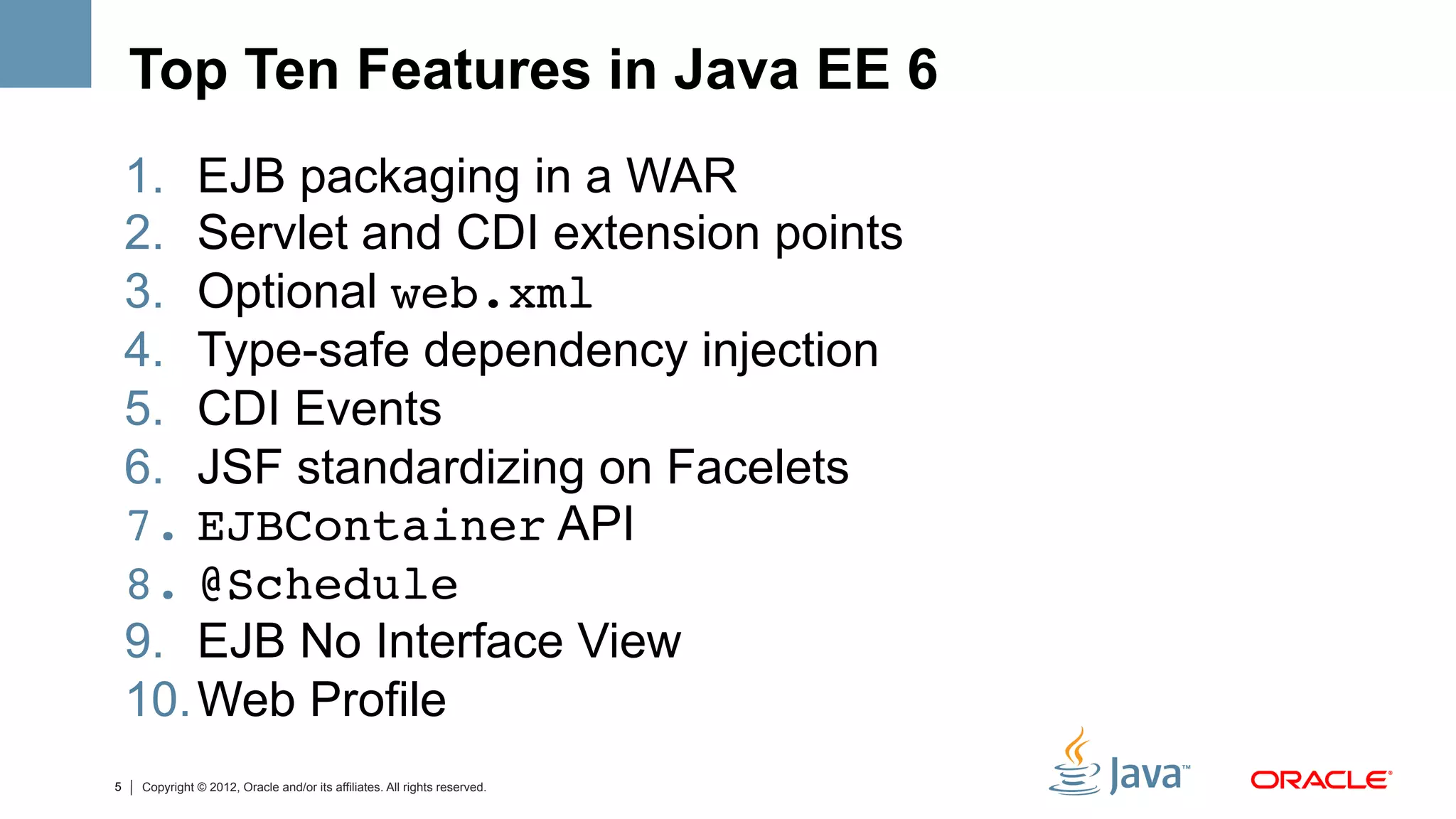 Top Ten Features in Java EE 6

1. EJB packaging in a WAR
2. Servlet and CDI extension points
3. Optional web.xml
4. Type-safe dependency injection
5. CDI Events
6. JSF standardizing on Facelets
7. EJBContainer API
8. @Schedule
9. EJB No Interface View
10. Web Profile

5 | Copyright © 2012, Oracle and/or its affiliates. All rights reserved.

Java™

ORACLE®